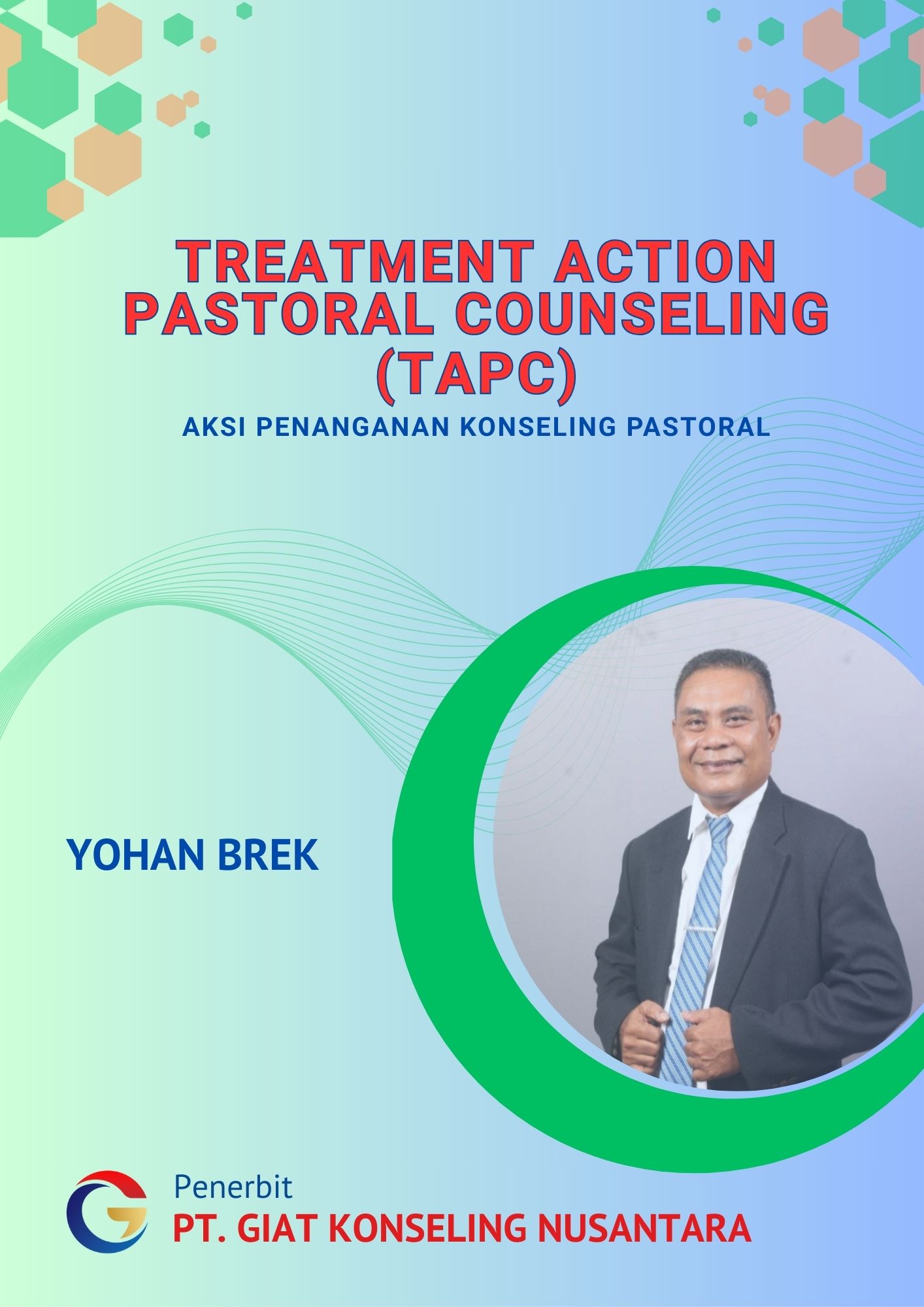 TREATMENT ACTION PASTORAL COUNSELING (TAPC)

AKSI PENANGANAN KONSELING PASTORAL

YOHAN BREK

Penerbit
PT. GIAT KONSELING NUSANTARA